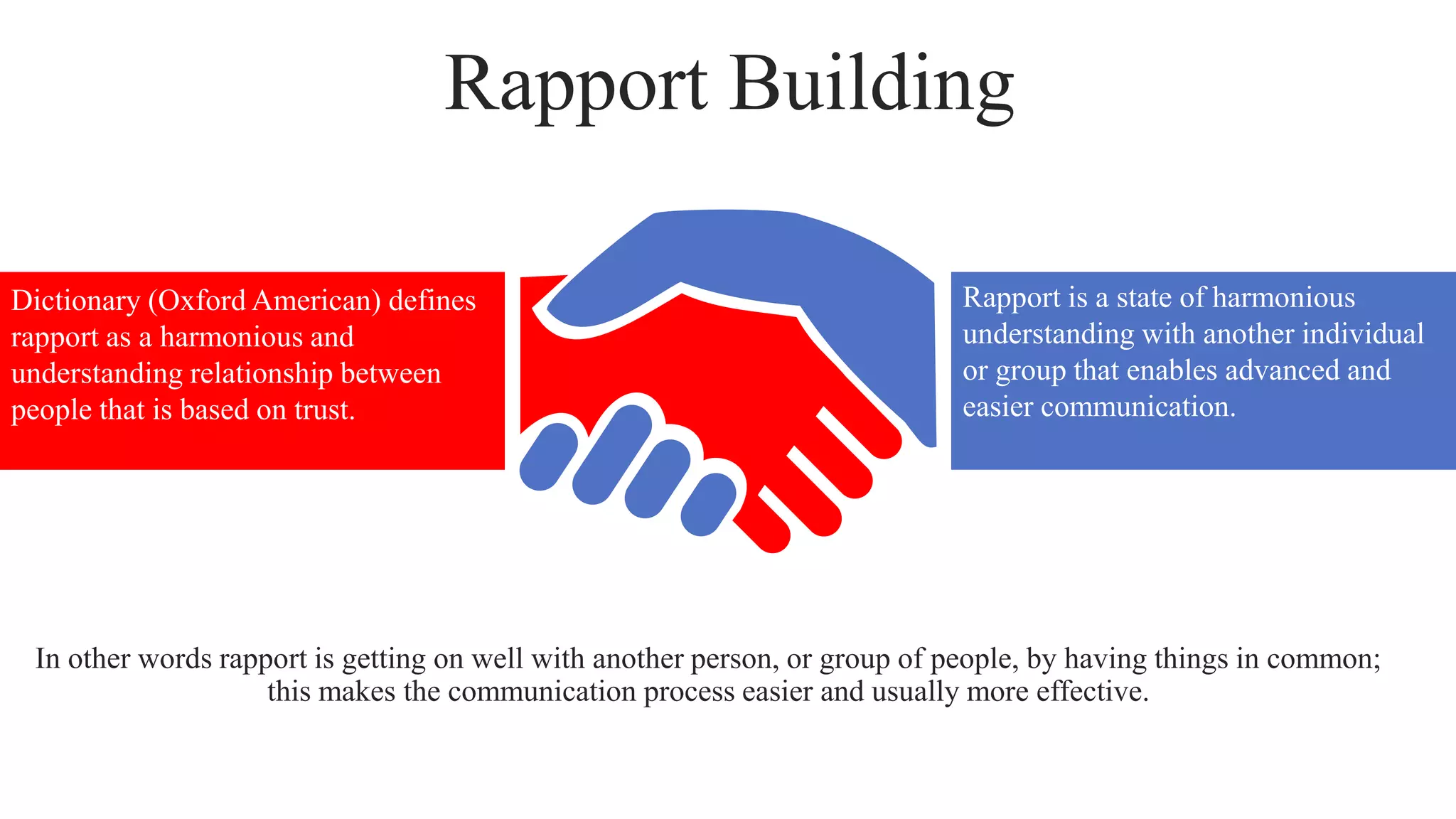 Rapport Building

Dictionary (Oxford American) defines rapport as a harmonious and understanding relationship between people that is based on trust.

Rapport is a state of harmonious understanding with another individual or group that enables advanced and easier communication.

In other words rapport is getting on well with another person, or group of people, by having things in common; this makes the communication process easier and usually more effective.